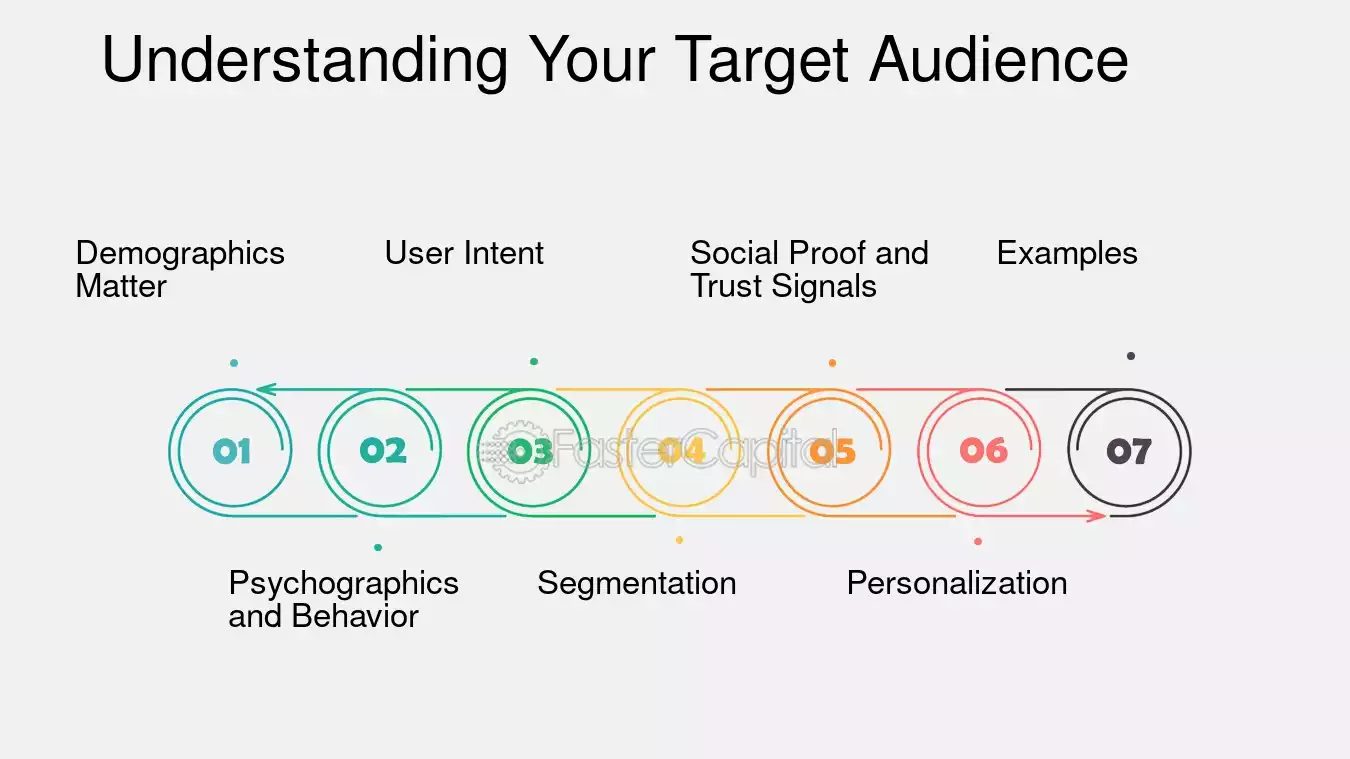 Understanding Your Target Audience

Demographics Matter

User Intent

Social Proof and Trust Signals

Examples

01

02

03

04

05

06

07

FasterCapital

Psychographics and Behavior

Segmentation

Personalization